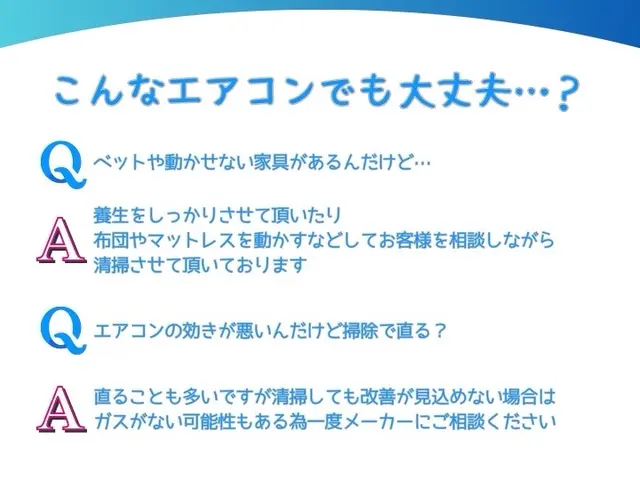 こんなエアコンでも大丈夫…？

Q ベットや動かせない家具があるんだけど…

A 養生をしっかりさせて頂いたり
布団やマットレスを動かすなどしてお客様を相談しながら
清掃させて頂いております

Q エアコンの効きが悪いんだけど掃除で直る？

A 直ることも多いですが清掃しても改善が見込めない場合は
ガスがない可能性もある為一度メーカーにご相談ください